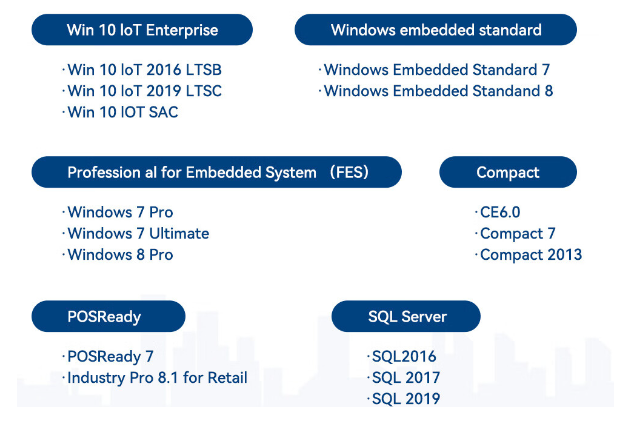 Win 10 IoT Enterprise

·Win 10 IoT 2016 LTSB
·Win 10 IoT 2019 LTSC
·Win 10 IOT SAC

Windows embedded standard

·Windows Embedded Standard 7
·Windows Embedded Standand 8

Profession al for Embedded System （FES）

·Windows 7 Pro
·Windows 7 Ultimate
·Windows 8 Pro

Compact

·CE6.0
·Compact 7
·Compact 2013

POSReady

·POSReady 7
·Industry Pro 8.1 for Retail

SQL Server

·SQL2016
·SQL 2017
·SQL 2019